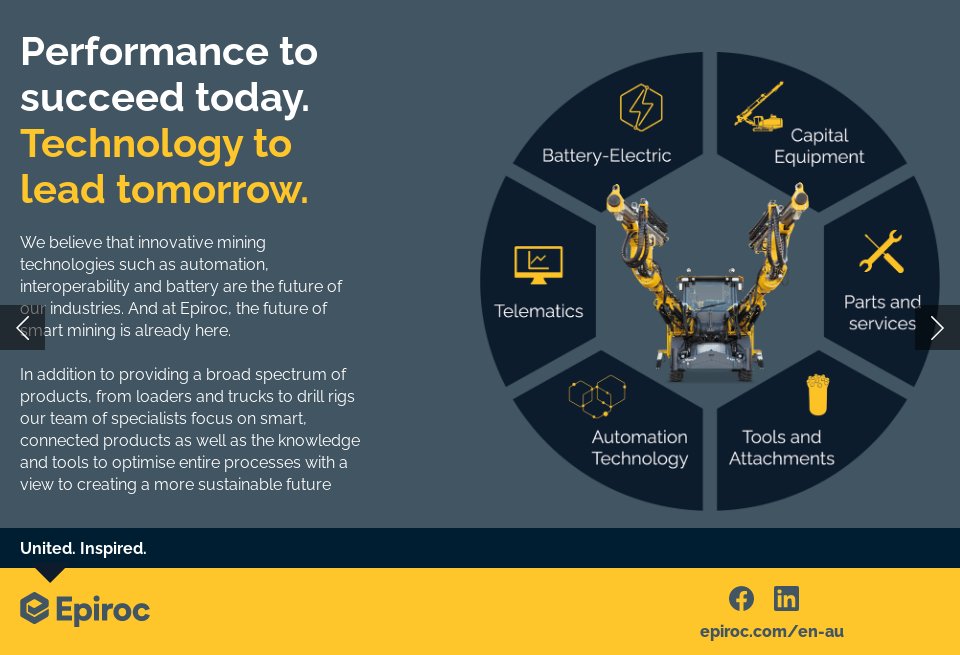 Performance to succeed today.
Technology to lead tomorrow.

We believe that innovative mining technologies such as automation, interoperability and battery are the future of our industries. And at Epiroc, the future of smart mining is already here.

In addition to providing a broad spectrum of products, from loaders and trucks to drill rigs our team of specialists focus on smart, connected products as well as the knowledge and tools to optimise entire processes with a view to creating a more sustainable future

Battery-Electric
Capital Equipment
Parts and services
Tools and Attachments
Automation Technology
Telematics

United. Inspired.

Epiroc

epiroc.com/en-au